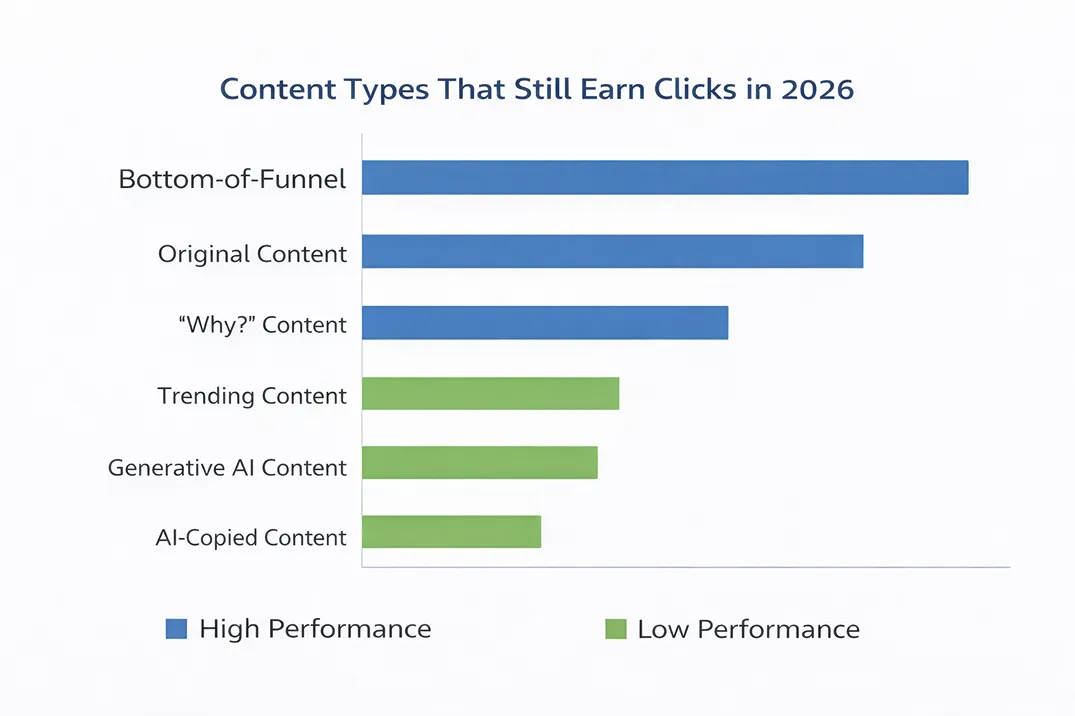 Content Types That Still Earn Clicks in 2026

Bottom-of-Funnel
Original Content
“Why?” Content
Trending Content
Generative AI Content
AI-Copied Content

High Performance
Low Performance